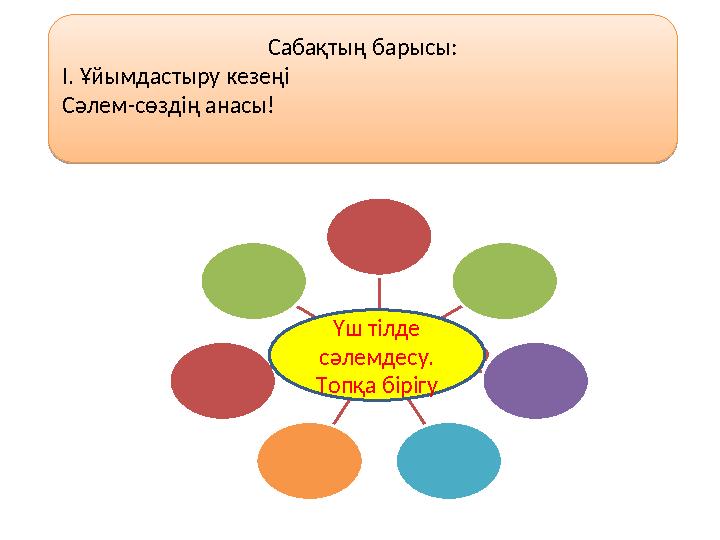 Сабақтың барысы:
І. Ұйымдастыру кезеңі
Сәлем-сөздің анасы!

Үш тілде сәлемдесу. Топқа бірігу